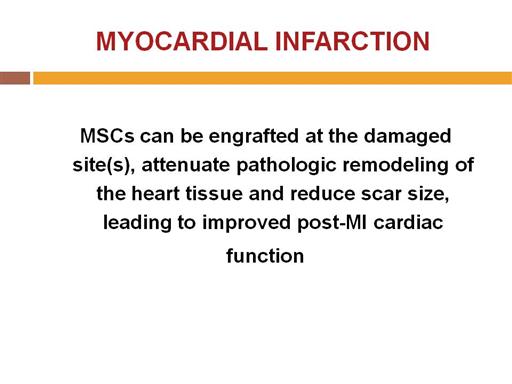 MYOCARDIAL INFARCTION

MSCs can be engrafted at the damaged site(s), attenuate pathologic remodeling of the heart tissue and reduce scar size, leading to improved post-MI cardiac function